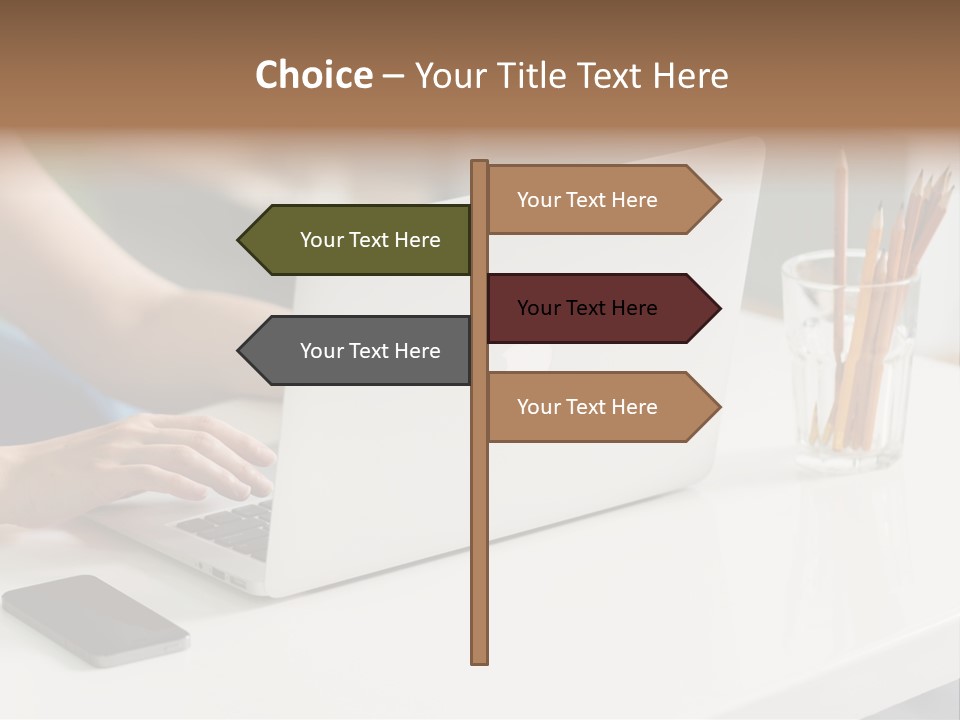 Choice – Your Title Text Here

Your Text Here

Your Text Here

Your Text Here

Your Text Here

Your Text Here